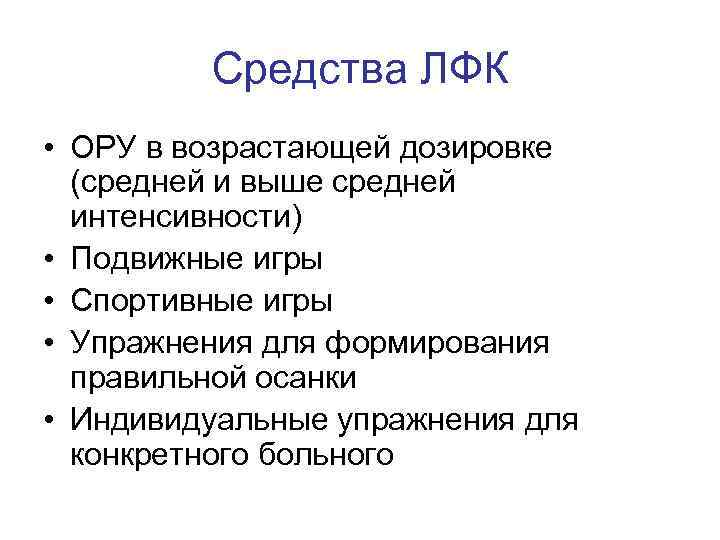 Средства ЛФК

• ОРУ в возрастающей дозировке (средней и выше средней интенсивности)
• Подвижные игры
• Спортивные игры
• Упражнения для формирования правильной осанки
• Индивидуальные упражнения для конкретного больного